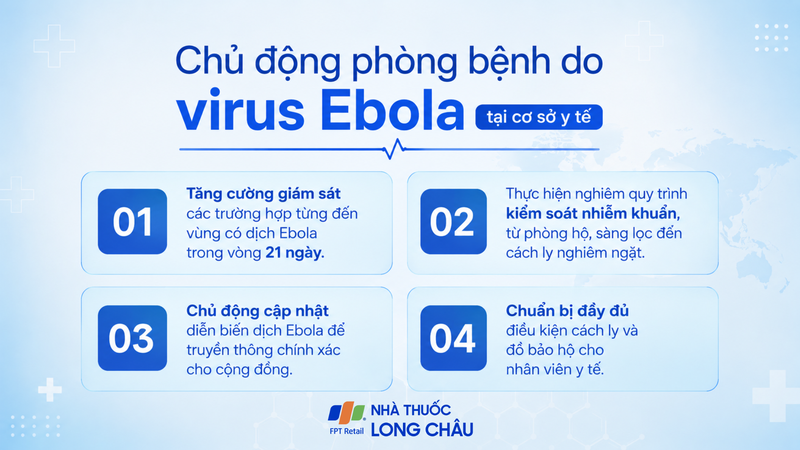 Chủ động phòng bệnh do

virus Ebola tại cơ sở y tế

01

Tăng cường giám sát các trường hợp từng đến vùng có dịch Ebola trong vòng 21 ngày.

02

Thực hiện nghiêm quy trình kiểm soát nhiễm khuẩn, từ phòng hộ, sàng lọc đến cách ly nghiêm ngặt.

03

Chủ động cập nhật diễn biến dịch Ebola để truyền thông chính xác cho cộng đồng.

04

Chuẩn bị đầy đủ điều kiện cách ly và đồ bảo hộ cho nhân viên y tế.

FPT Retail NHÀ THUỐC LONG CHÂU